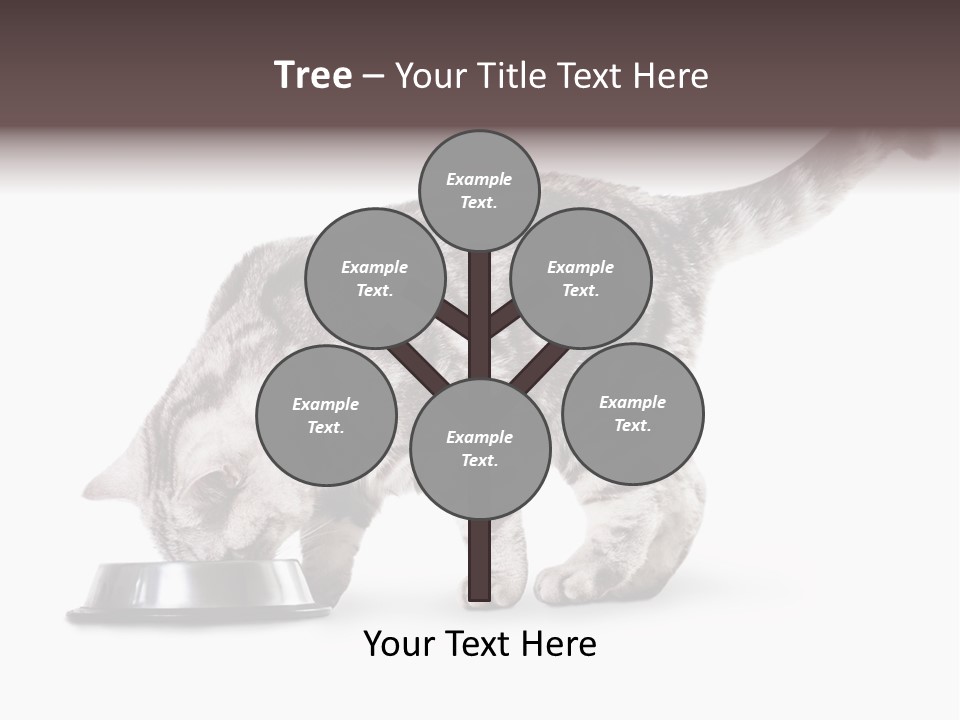 Tree – Your Title Text Here

Example Text.

Example Text.

Example Text.

Example Text.

Example Text.

Example Text.

Your Text Here